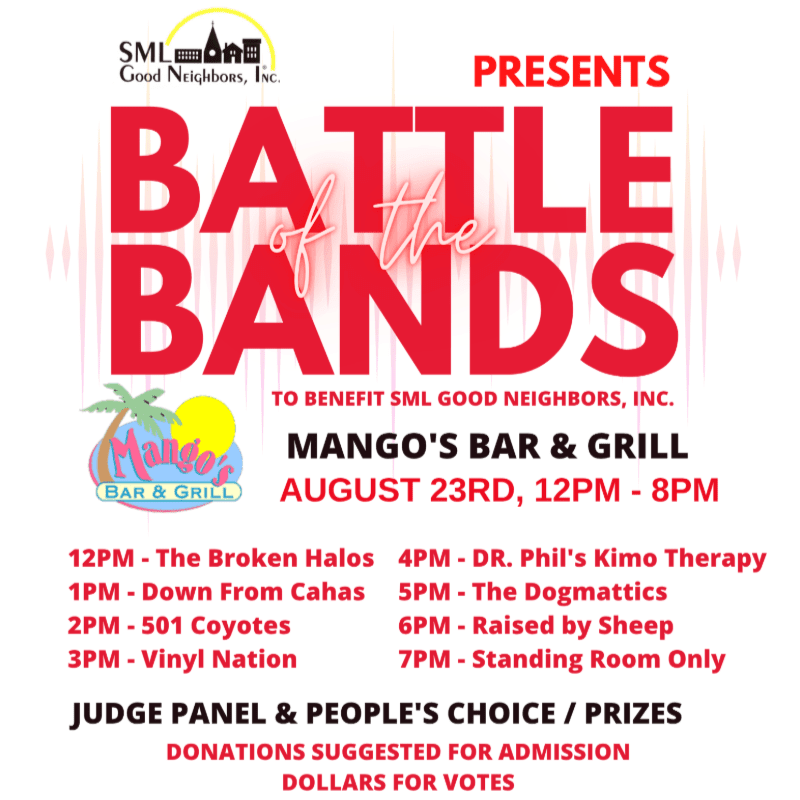 SML Good Neighbors, Inc.

PRESENTS

BATTLE of the BANDS

TO BENEFIT SML GOOD NEIGHBORS, INC.

Mango's BAR & GRILL

MANGO'S BAR & GRILL
AUGUST 23RD, 12PM - 8PM

12PM - The Broken Halos
1PM - Down From Cahas
2PM - 501 Coyotes
3PM - Vinyl Nation

4PM - DR. Phil's Kimo Therapy
5PM - The Dogmattics
6PM - Raised by Sheep
7PM - Standing Room Only

JUDGE PANEL & PEOPLE'S CHOICE / PRIZES

DONATIONS SUGGESTED FOR ADMISSION
DOLLARS FOR VOTES